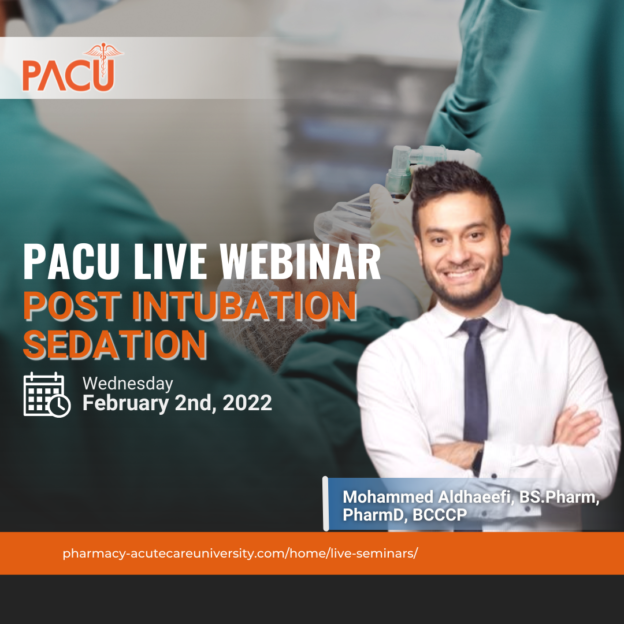 PACU

PACU LIVE WEBINAR
POST INTUBATION SEDATION

Wednesday
February 2nd, 2022

Mohammed Aldhaeefi, BS.Pharm, PharmD, BCCCP

pharmacy-acutecareuniversity.com/home/live-seminars/